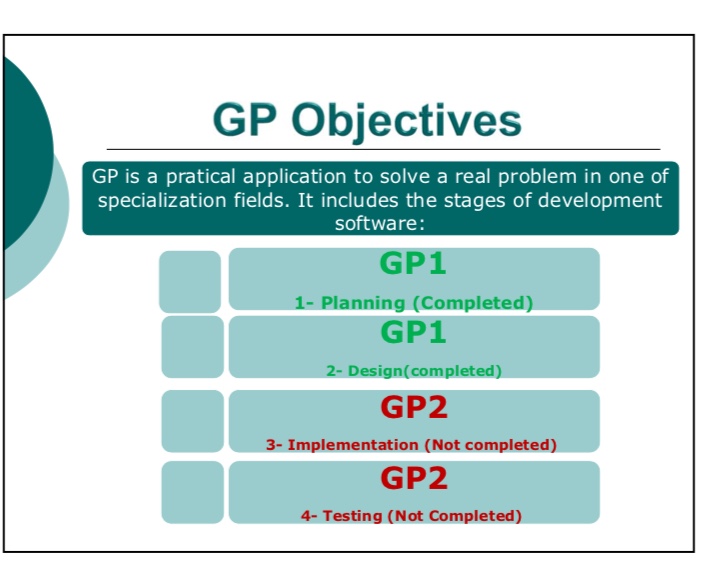 GP Objectives

GP is a pratical application to solve a real problem in one of specialization fields. It includes the stages of development software:

GP1

1- Planning (Completed)

GP1

2- Design(completed)

GP2

3- Implementation (Not completed)

GP2

4- Testing (Not Completed)